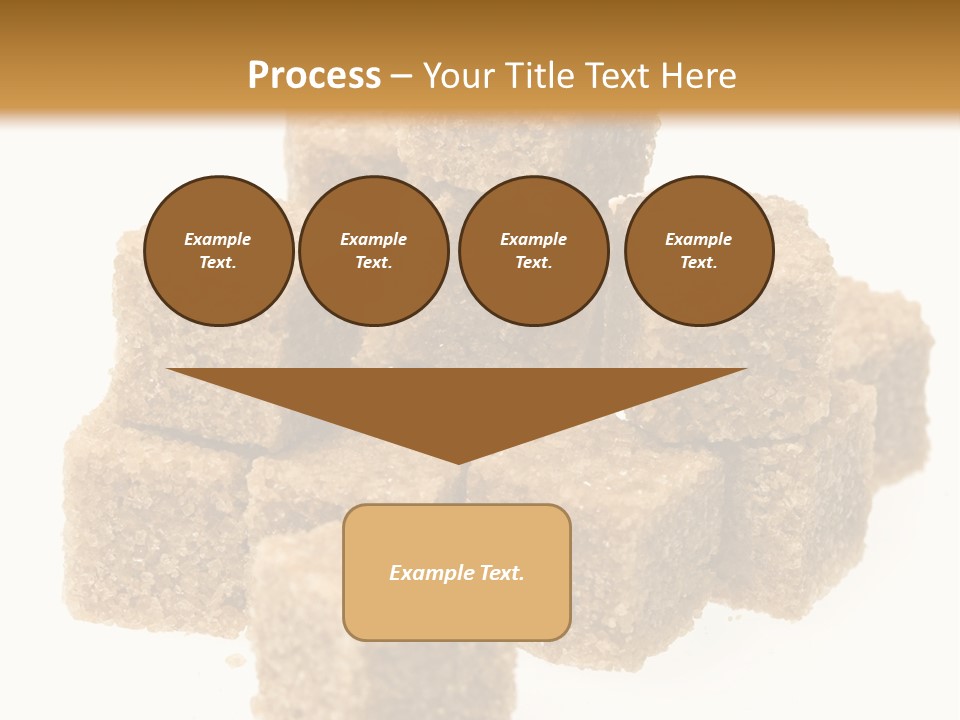 Process – Your Title Text Here

Example Text.

Example Text.

Example Text.

Example Text.

Example Text.